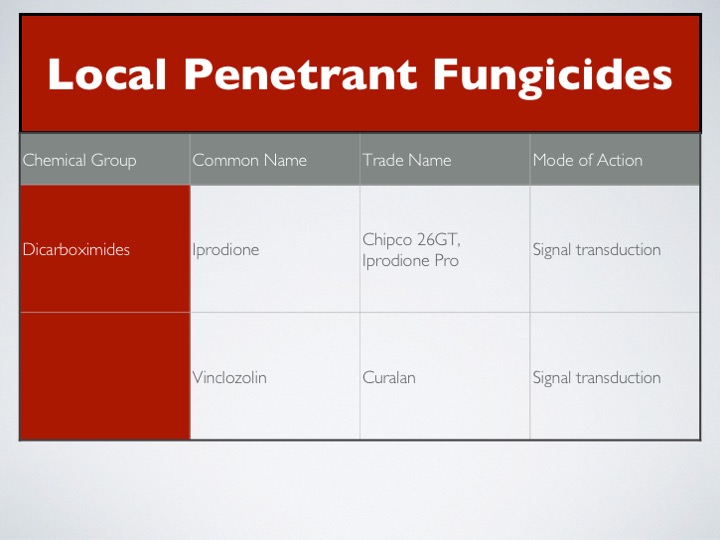 Local Penetrant Fungicides

| Chemical Group | Common Name | Trade Name | Mode of Action |
|---|---|---|---|
| Dicarboximides | Iprodione | Chipco 26GT, Iprodione Pro | Signal transduction |
| | Vinclozolin | Curalan | Signal transduction |